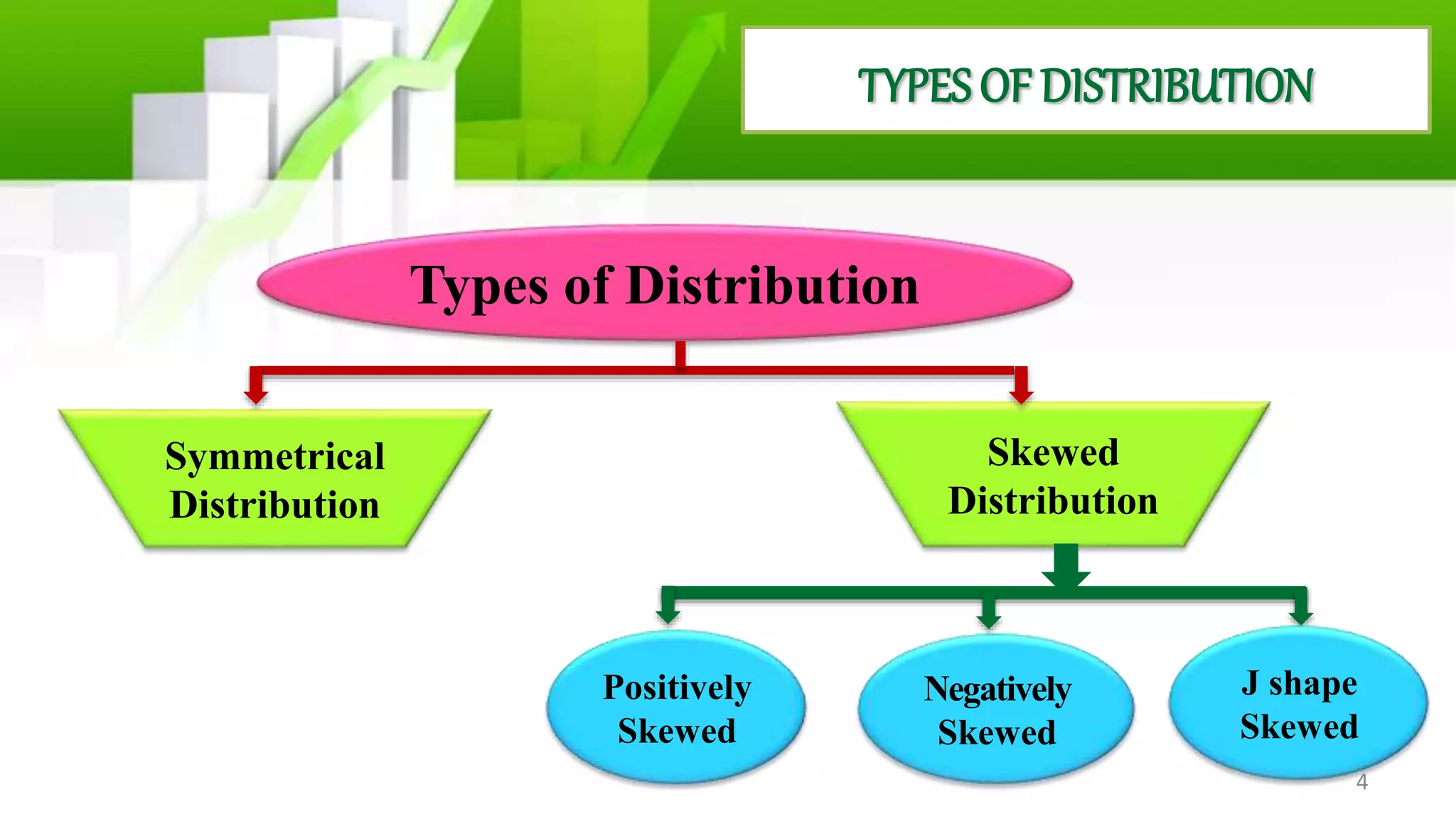 TYPES OF DISTRIBUTION

Types of Distribution

Symmetrical Distribution

Skewed Distribution

Positively Skewed

Negatively Skewed

J shape Skewed

4